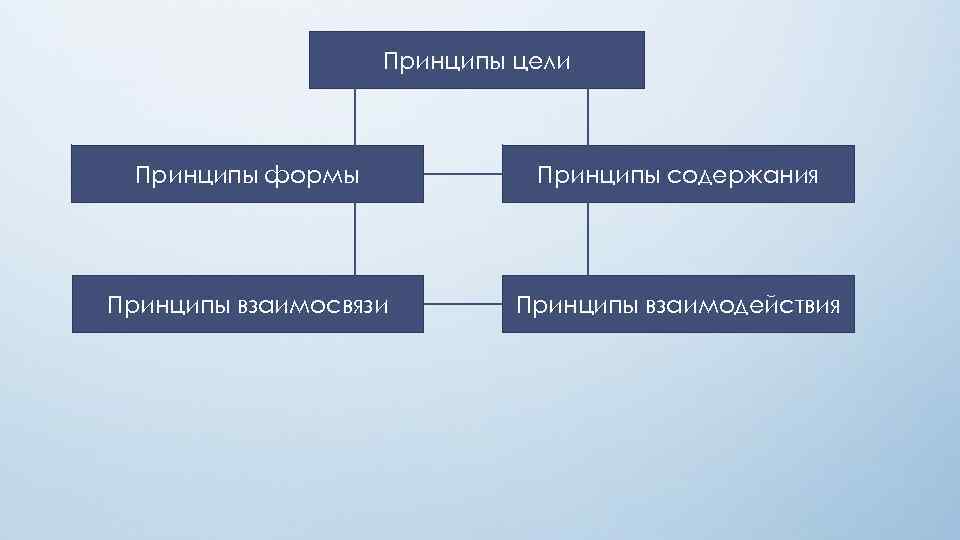 Принципы цели

Принципы формы

Принципы содержания

Принципы взаимосвязи

Принципы взаимодействия